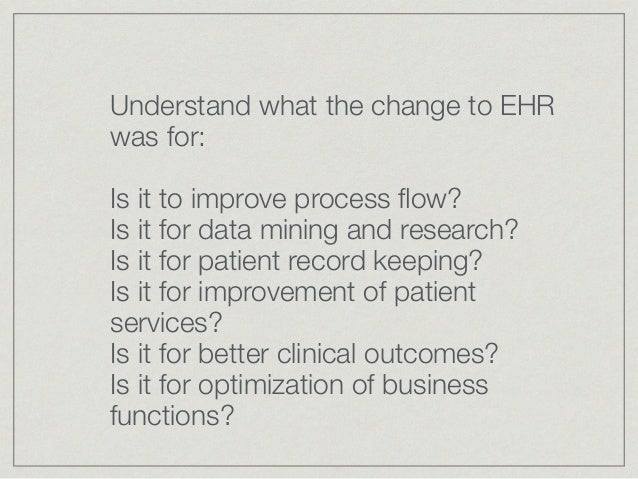 Understand what the change to EHR was for:

Is it to improve process flow?
Is it for data mining and research?
Is it for patient record keeping?
Is it for improvement of patient services?
Is it for better clinical outcomes?
Is it for optimization of business functions?